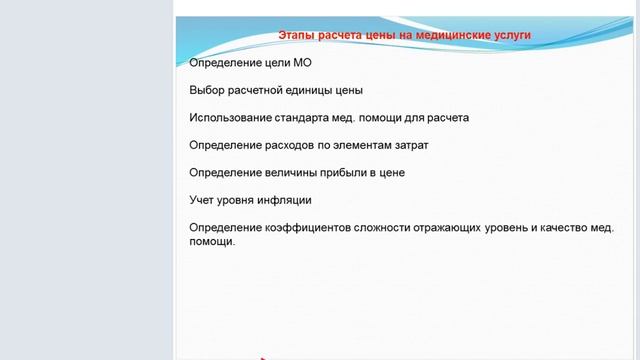 Этапы расчета цены на медицинские услуги

Определение цели МО

Выбор расчетной единицы цены

Использование стандарта мед. помощи для расчета

Определение расходов по элементам затрат

Определение величины прибыли в цене

Учет уровня инфляции

Определение коэффициентов сложности отражающих уровень и качество мед. помощи.